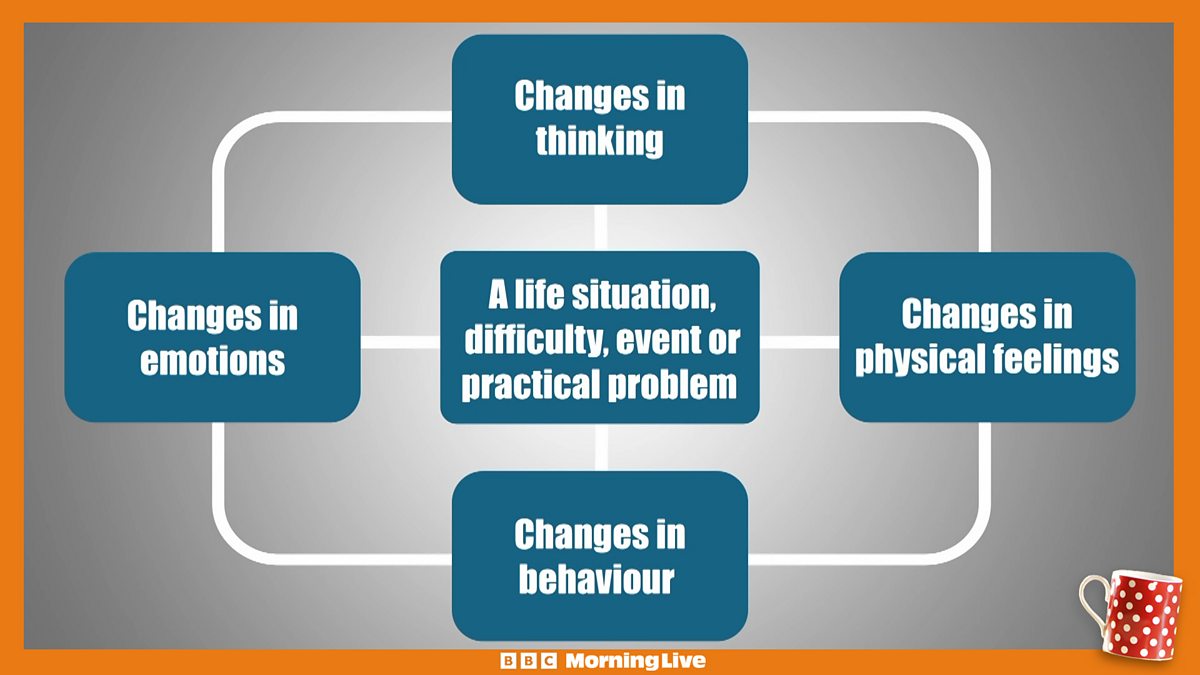 Changes in thinking

Changes in emotions

A life situation, difficulty, event or practical problem

Changes in physical feelings

Changes in behaviour

BBC Morning Live